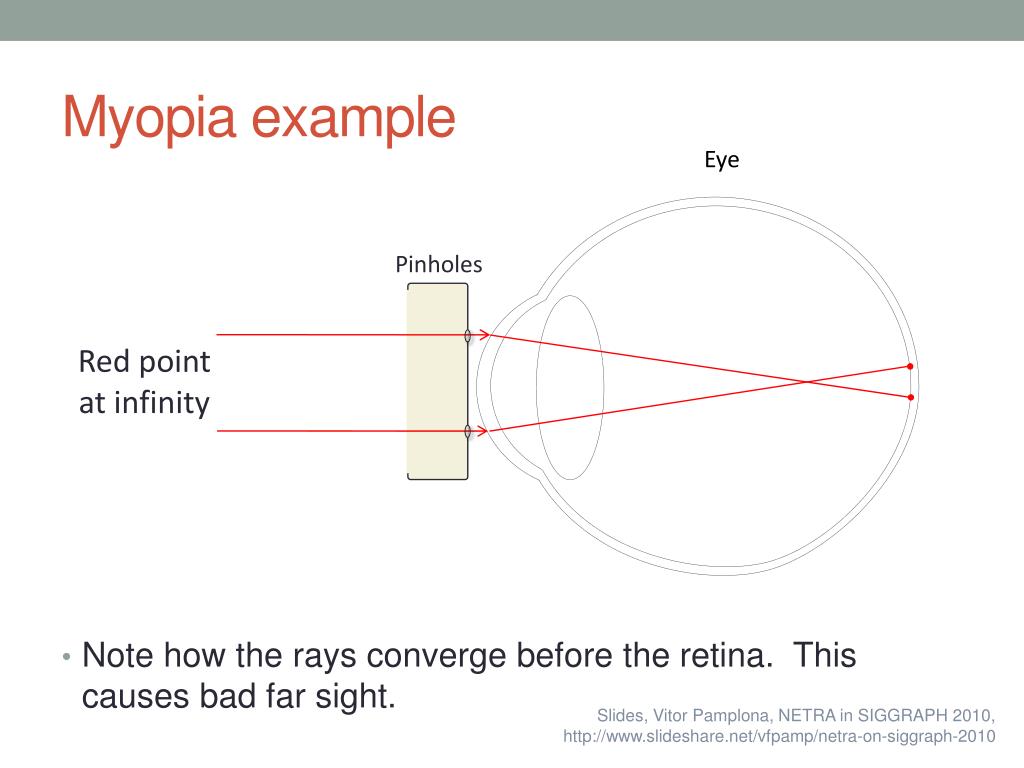 Myopia example

Eye

Pinholes

Red point at infinity

• Note how the rays converge before the retina. This causes bad far sight.

Slides, Vitor Pamplona, NETRA in SIGGRAPH 2010, http://www.slideshare.net/vfpamp/netra-on-siggraph-2010